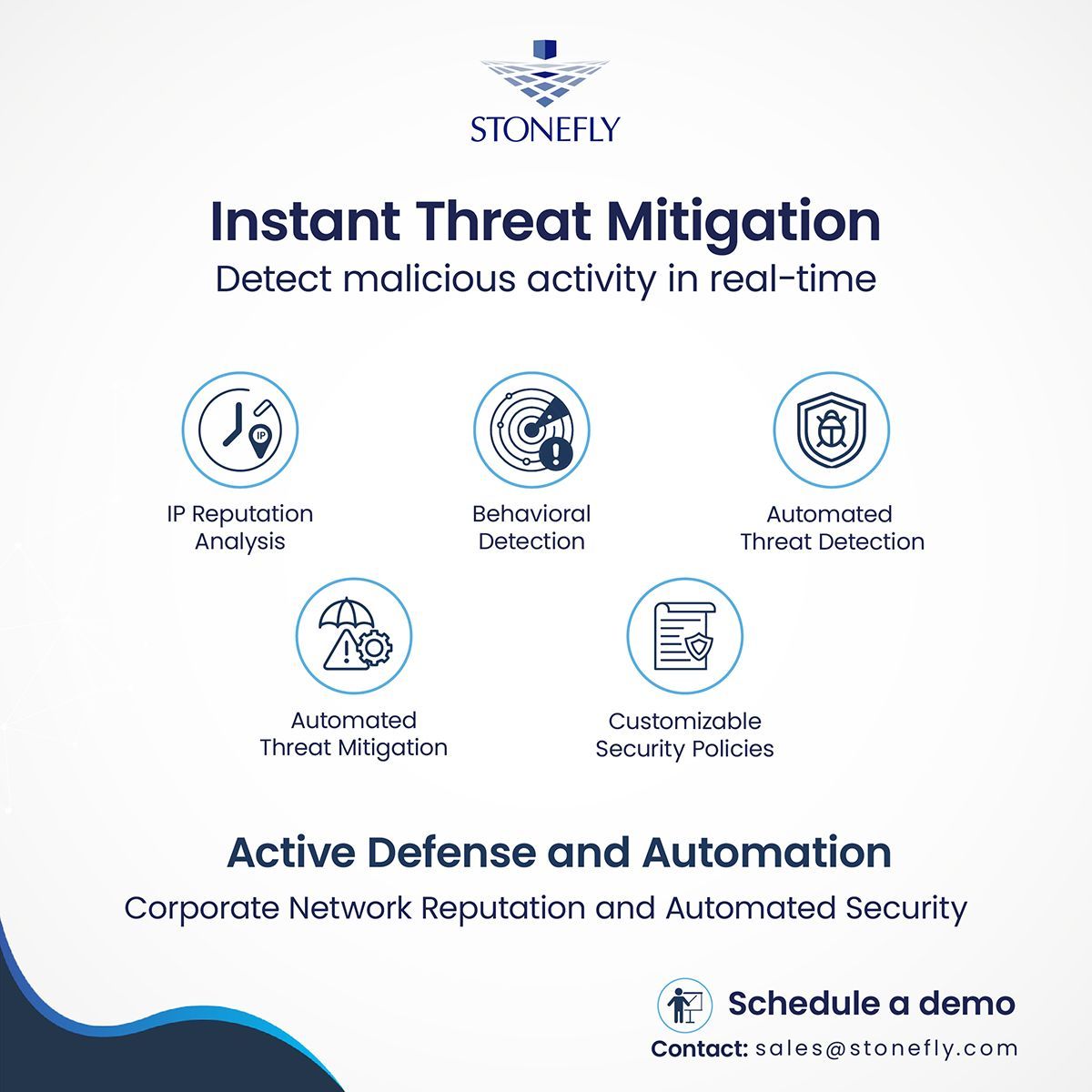 STONEFLY

Instant Threat Mitigation
Detect malicious activity in real-time

IP

IP Reputation Analysis

Behavioral Detection

Automated Threat Detection

Automated Threat Mitigation

Customizable Security Policies

Active Defense and Automation
Corporate Network Reputation and Automated Security

Schedule a demo
Contact: sales@stonefly.com